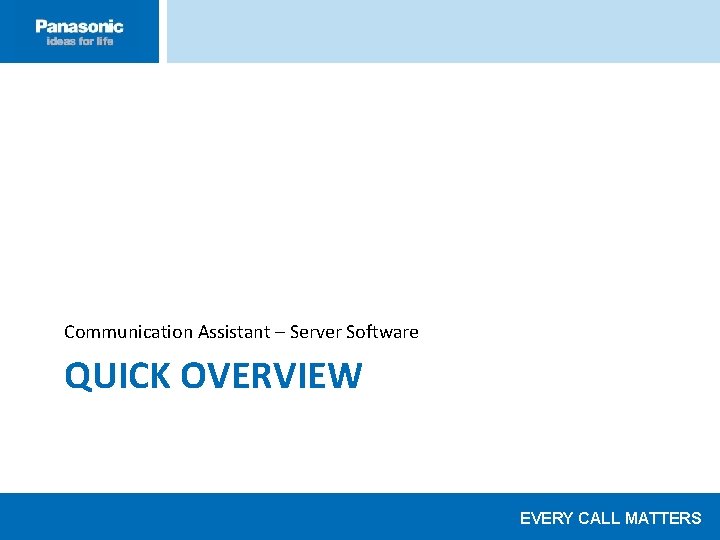 Panasonic
ideas for life

Communication Assistant – Server Software

QUICK OVERVIEW

EVERY CALL MATTERS